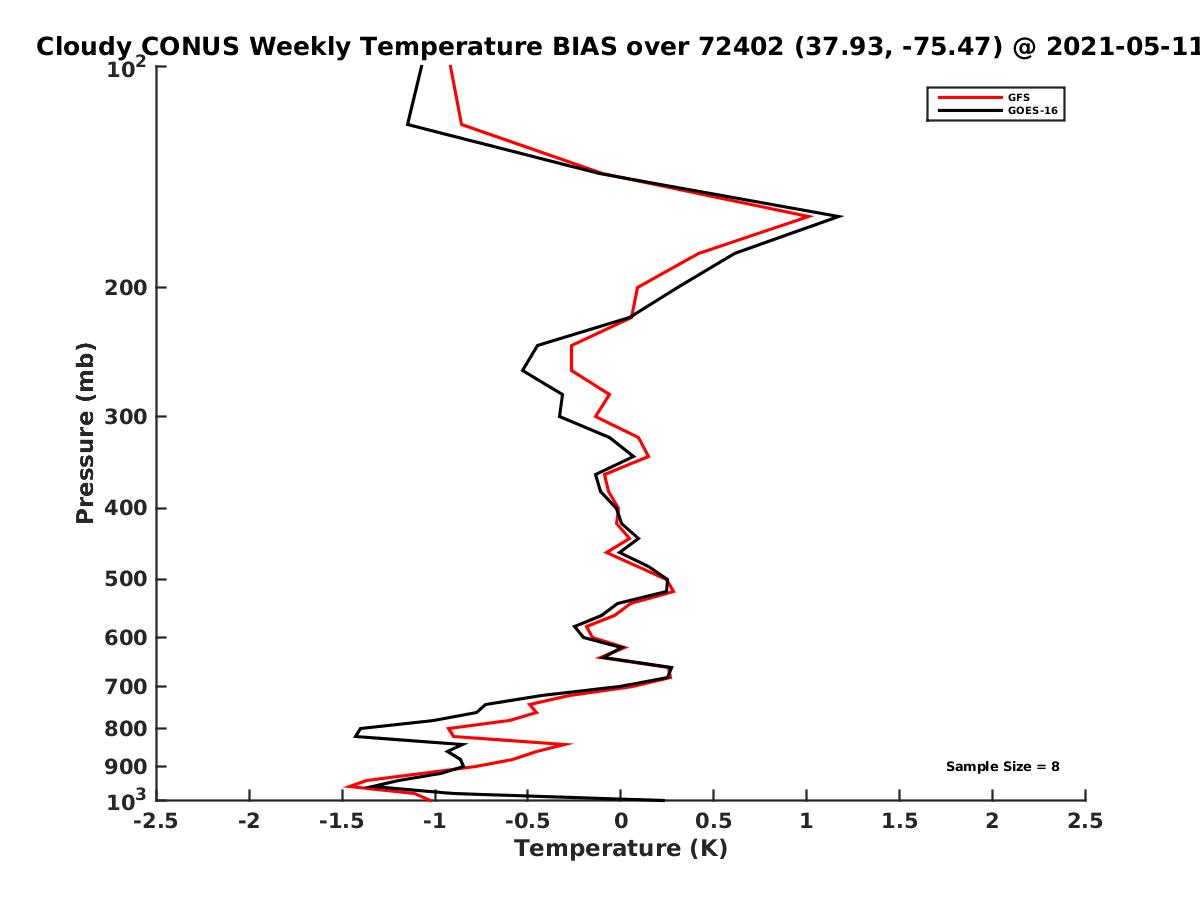 Cloudy CONUS Weekly Temperature BIAS over 72402 (37.93, -75.47) @ 2021-05-11

GFS
GOES-16

Pressure (mb)

$10^2$
200
300
400
500
600
700
800
900
$10^3$

Sample Size = 8

-2.5
-2
-1.5
-1
-0.5
0
0.5
1
1.5
2
2.5

Temperature (K)